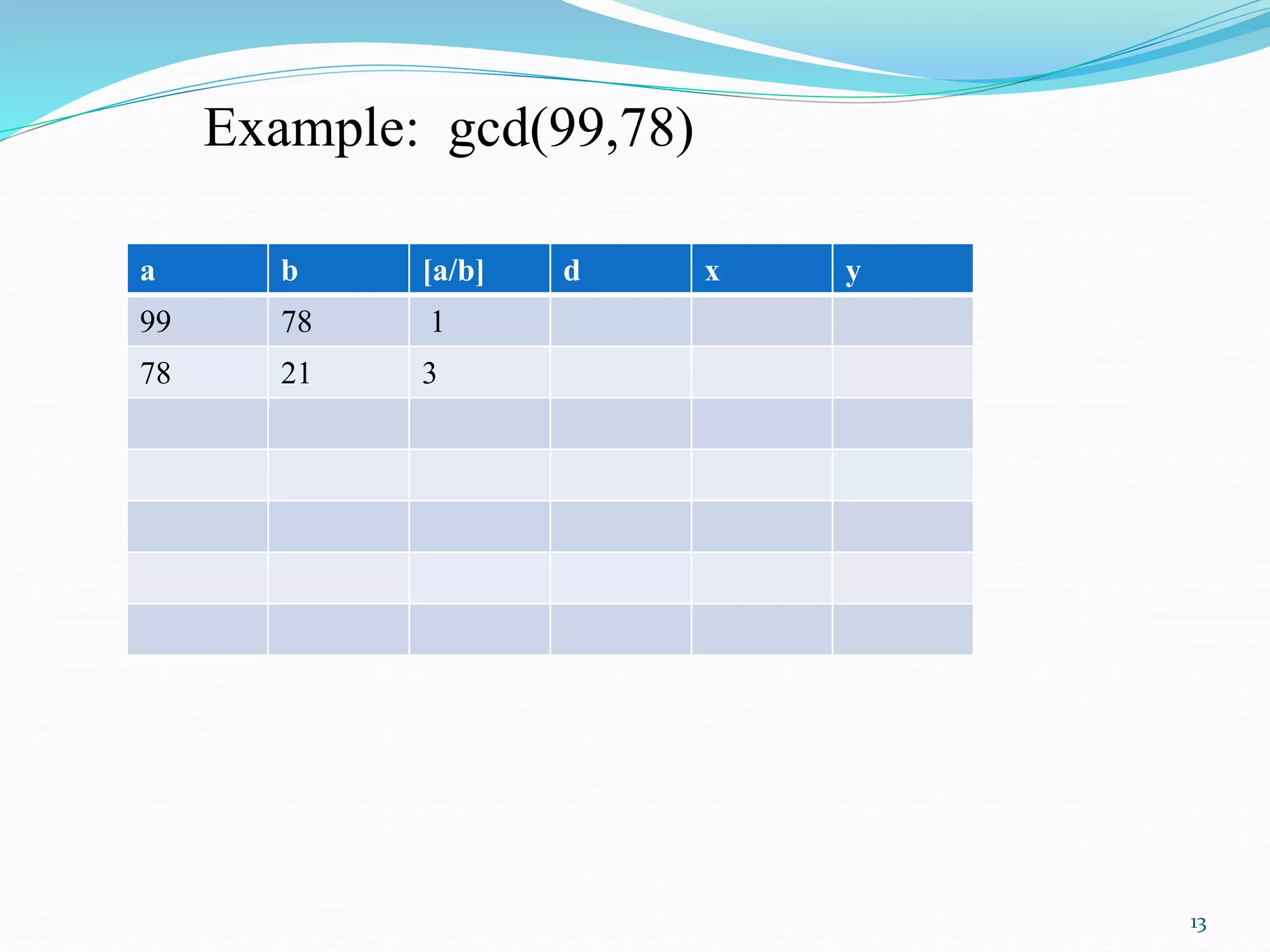 Example: gcd(99,78)

| a | b | [a/b] | d | x | y |
|---|---|---|---|---|---|
| 99 | 78 | 1 | | | |
| 78 | 21 | 3 | | | |
| | | | | | |
| | | | | | |
| | | | | | |
| | | | | | |
| | | | | | |

13